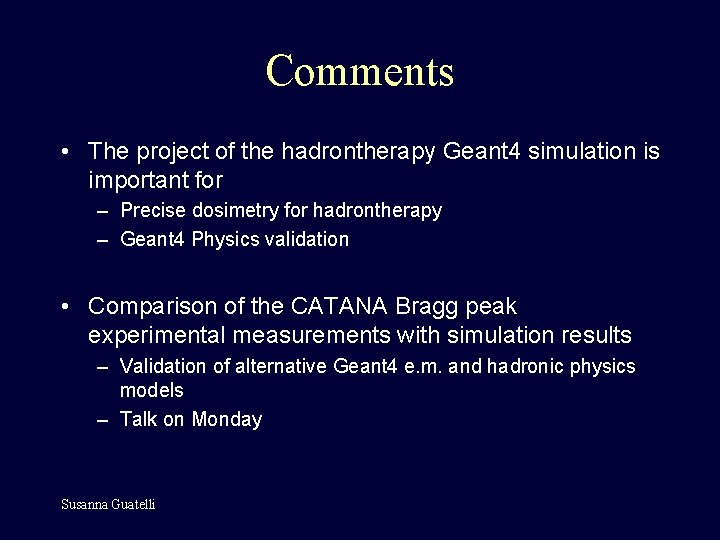 Comments

• The project of the hadrontherapy Geant4 simulation is important for
– Precise dosimetry for hadrontherapy
– Geant4 Physics validation

• Comparison of the CATANA Bragg peak experimental measurements with simulation results
– Validation of alternative Geant4 e.m. and hadronic physics models
– Talk on Monday

Susanna Guatelli